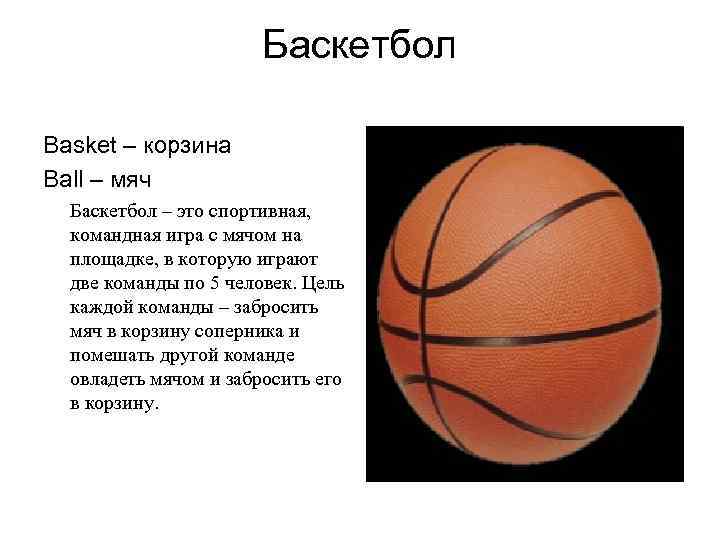 Баскетбол

Basket – корзина

Ball – мяч

Баскетбол – это спортивная, командная игра с мячом на площадке, в которую играют две команды по 5 человек. Цель каждой команды – забросить мяч в корзину соперника и помешать другой команде овладеть мячом и забросить его в корзину.